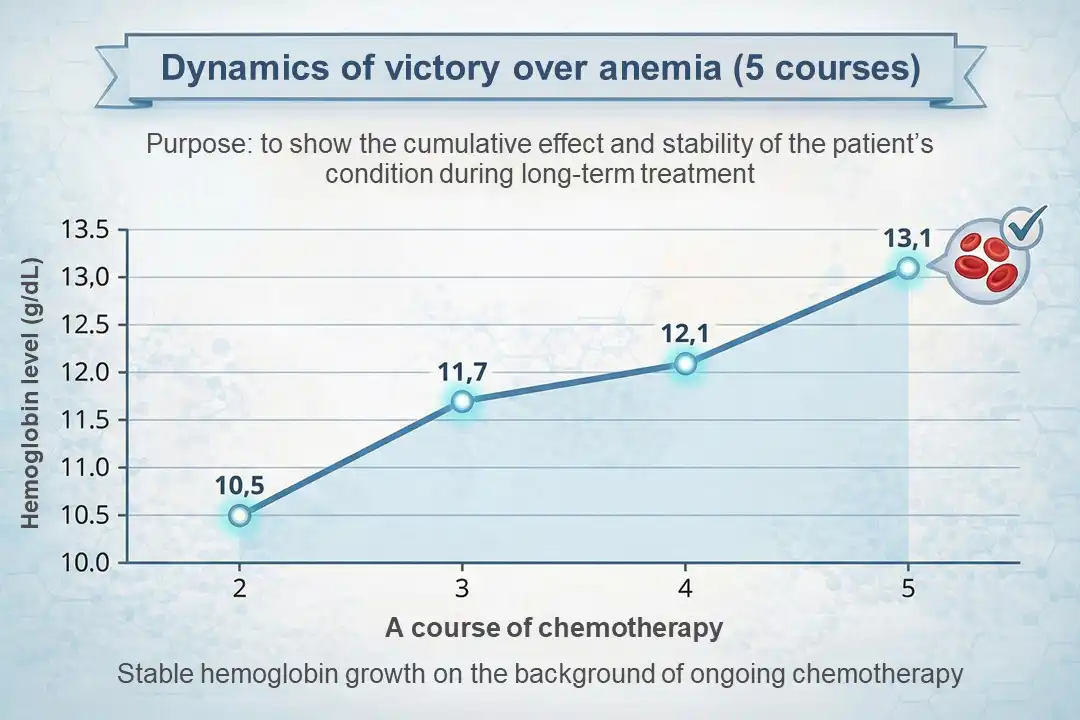 Dynamics of victory over anemia (5 courses)

Purpose: to show the cumulative effect and stability of the patient's condition during long-term treatment

Hemoglobin level (g/dL)

13.5
13,0
12.5
12.0
11.5
11.0
10.5
10.0

10,5
11,7
12,1
13,1

2
3
4
5

A course of chemotherapy

Stable hemoglobin growth on the background of ongoing chemotherapy